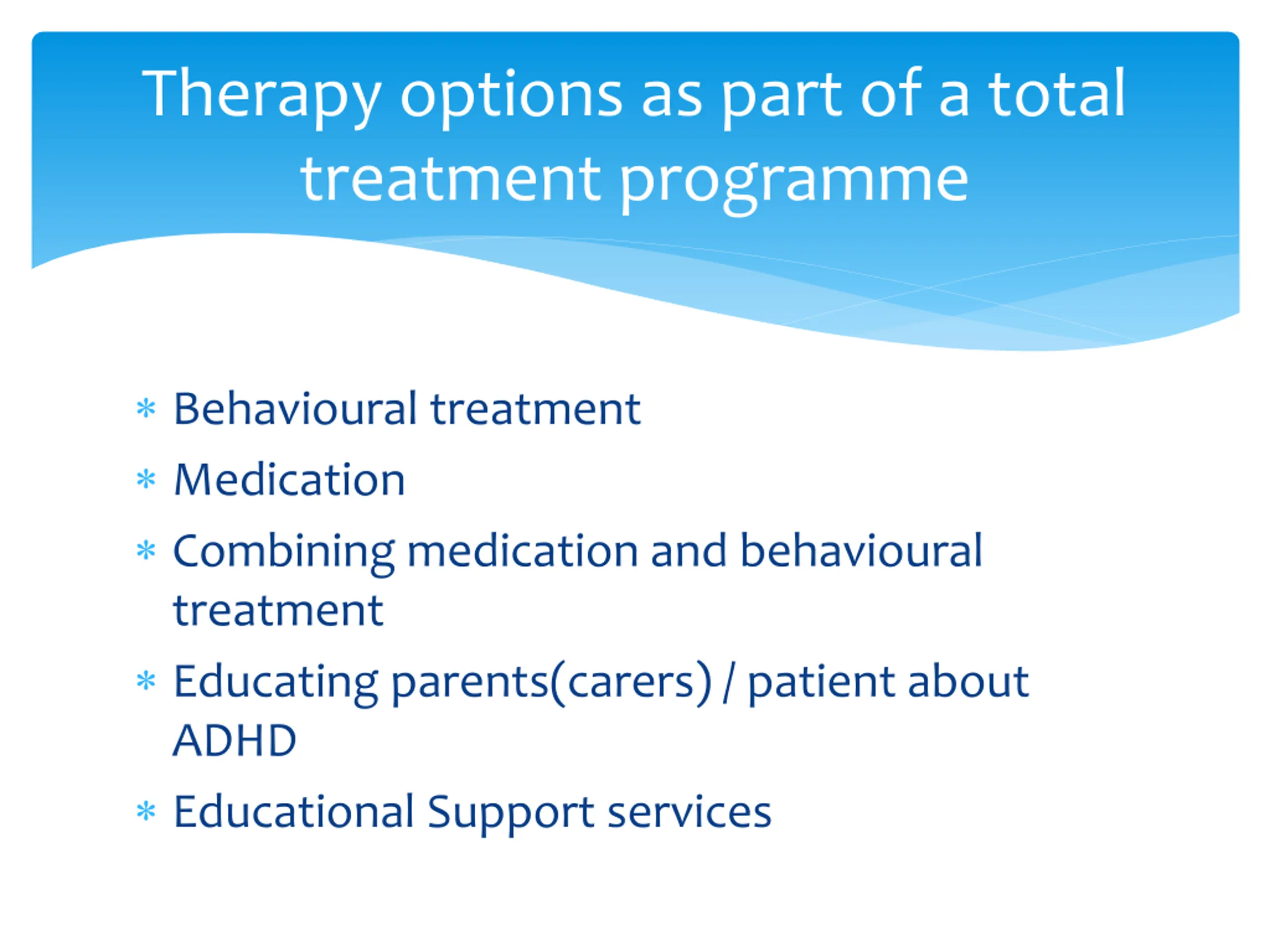 Therapy options as part of a total treatment programme

* Behavioural treatment
* Medication
* Combining medication and behavioural treatment
* Educating parents(carers) / patient about ADHD
* Educational Support services